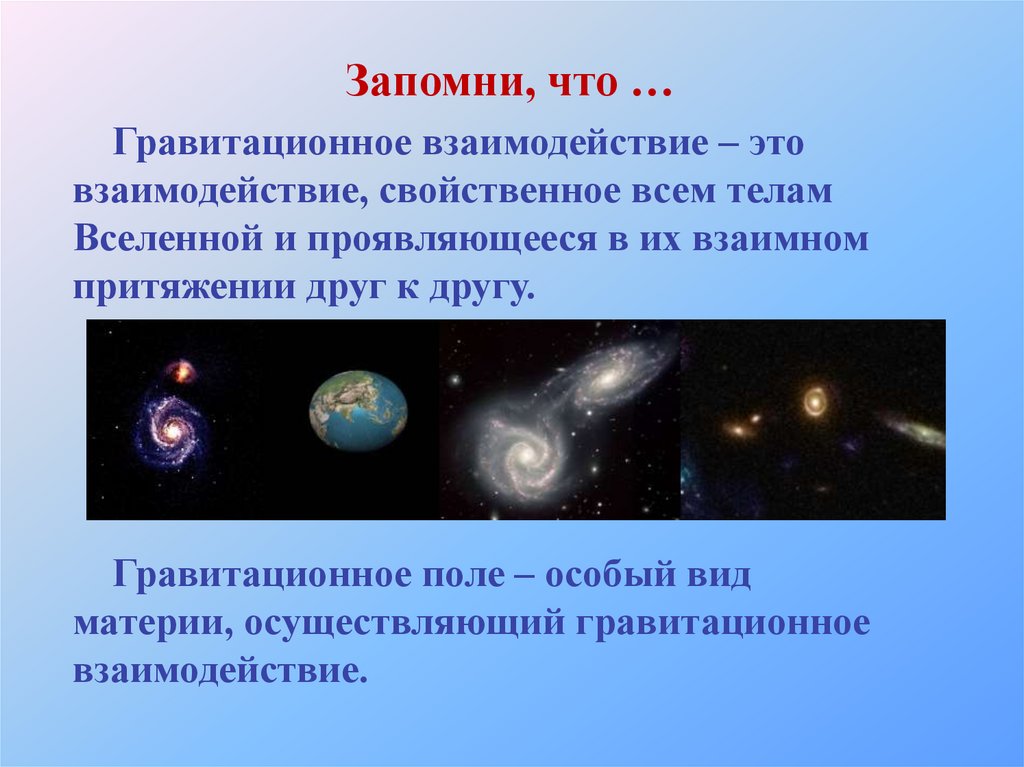 Запомни, что …

Гравитационное взаимодействие – это взаимодействие, свойственное всем телам Вселенной и проявляющееся в их взаимном притяжении друг к другу.

Гравитационное поле – особый вид материи, осуществляющий гравитационное взаимодействие.